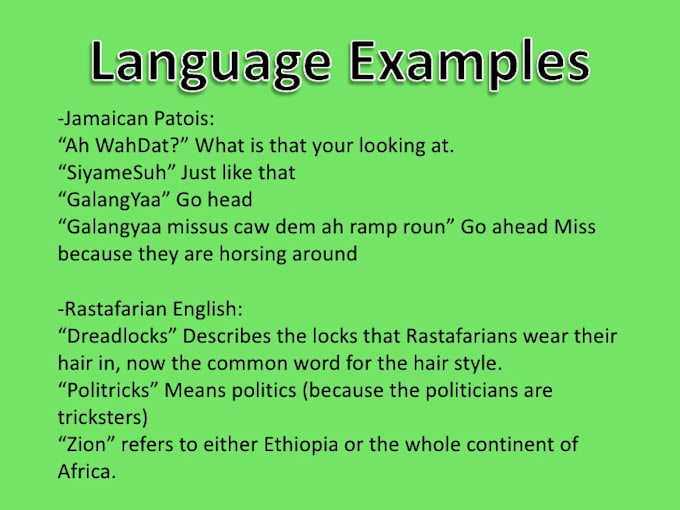 Language Examples

-Jamaican Patois:
“Ah WahDat?” What is that your looking at.
“SiyameSuh” Just like that
“GalangYaa” Go head
“Galangyaa missus caw dem ah ramp roun” Go ahead Miss because they are horsing around

-Rastafarian English:
“Dreadlocks” Describes the locks that Rastafarians wear their hair in, now the common word for the hair style.
“Politricks” Means politics (because the politicians are tricksters)
“Zion” refers to either Ethiopia or the whole continent of Africa.